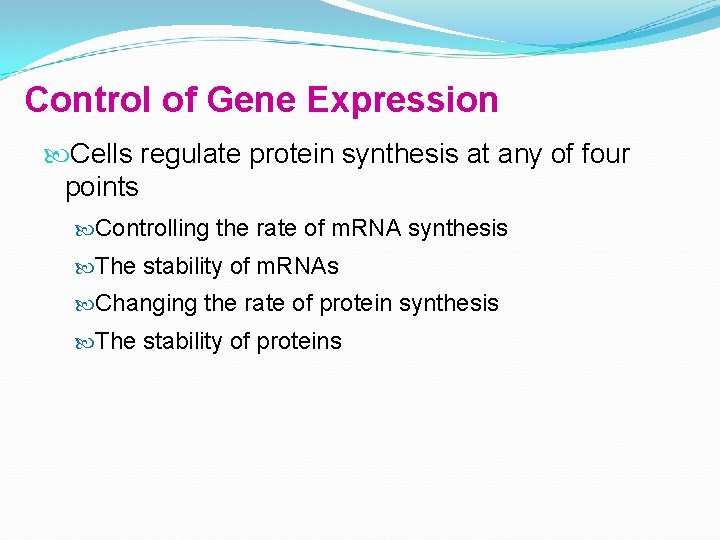 Control of Gene Expression

Cells regulate protein synthesis at any of four points

Controlling the rate of mRNA synthesis

The stability of mRNAs

Changing the rate of protein synthesis

The stability of proteins